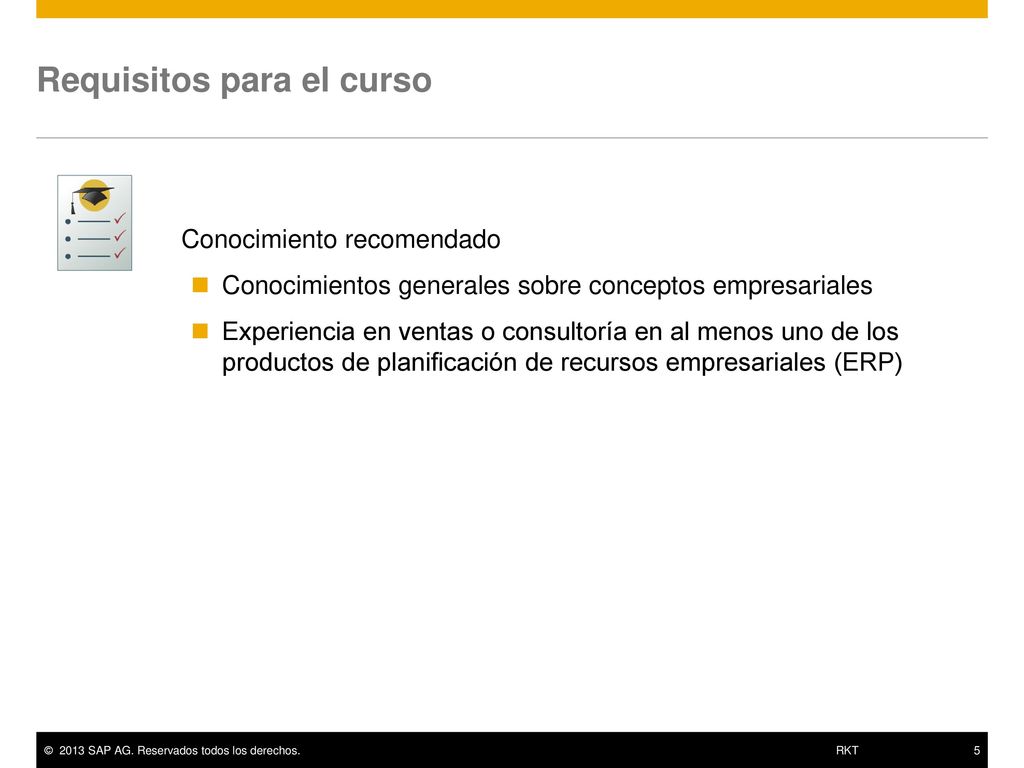 Requisitos para el curso

Conocimiento recomendado

Conocimientos generales sobre conceptos empresariales

Experiencia en ventas o consultoría en al menos uno de los productos de planificación de recursos empresariales (ERP)

© 2013 SAP AG. Reservados todos los derechos. RKT 5